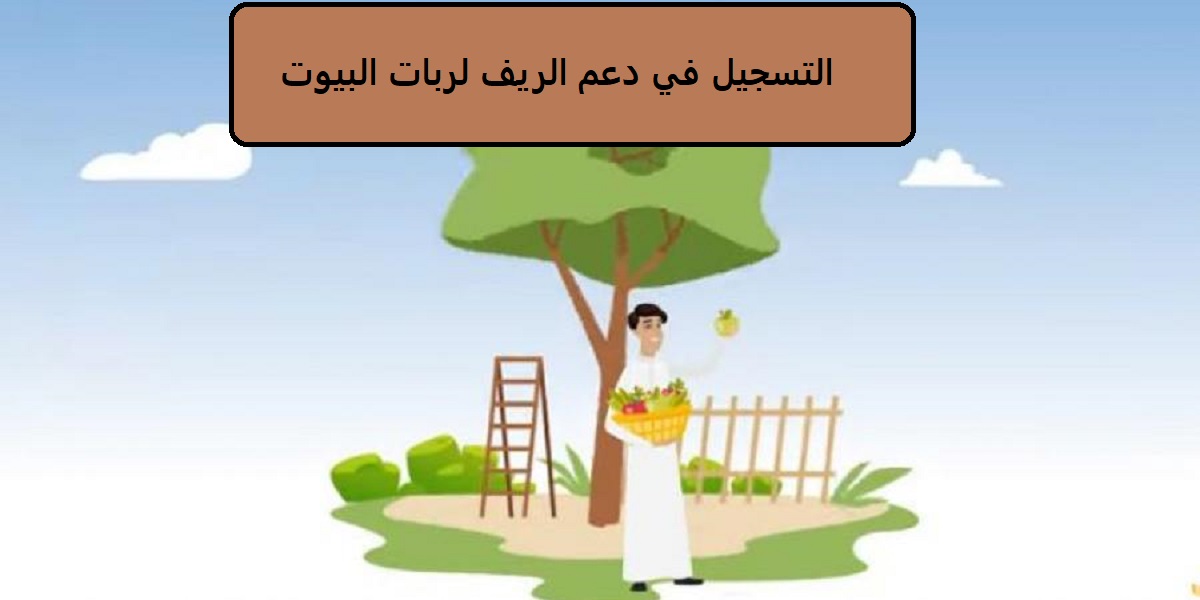 التسجيل في دعم الريف لربات البيوت